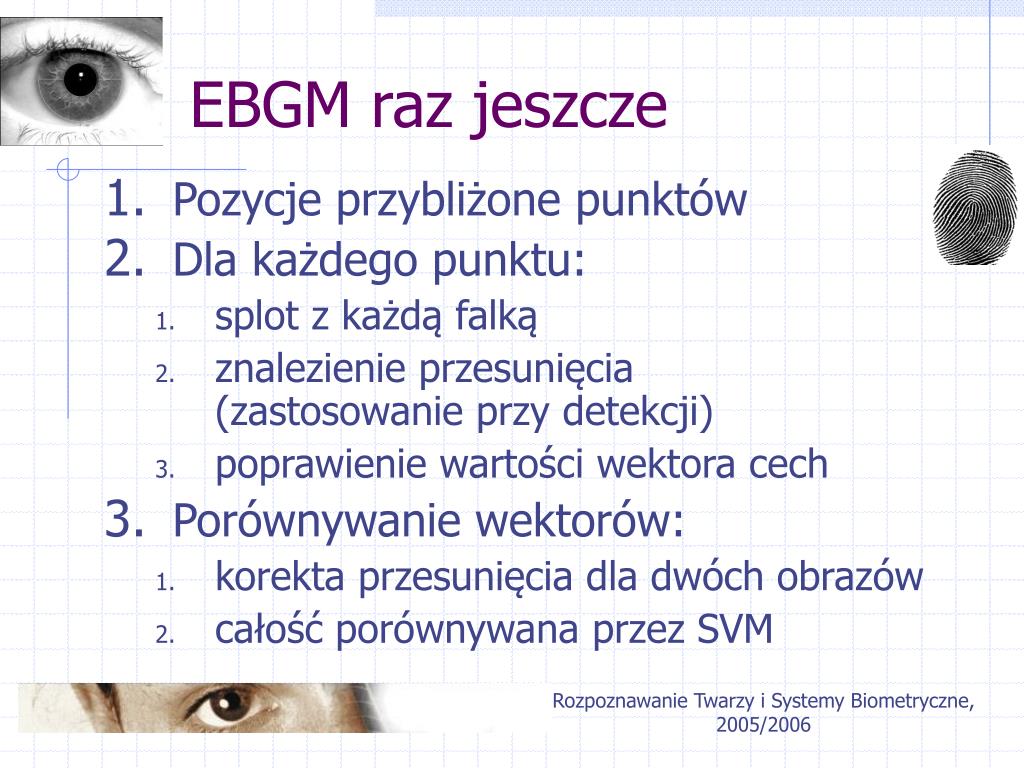 EBGM raz jeszcze

1. Pozycje przybliżone punktów
2. Dla każdego punktu:
   1. splot z każdą falką
   2. znalezienie przesunięcia (zastosowanie przy detekcji)
   3. poprawienie wartości wektora cech
3. Porównywanie wektorów:
   1. korekta przesunięcia dla dwóch obrazów
   2. całość porównywana przez SVM

Rozpoznawanie Twarzy i Systemy Biometryczne, 2005/2006